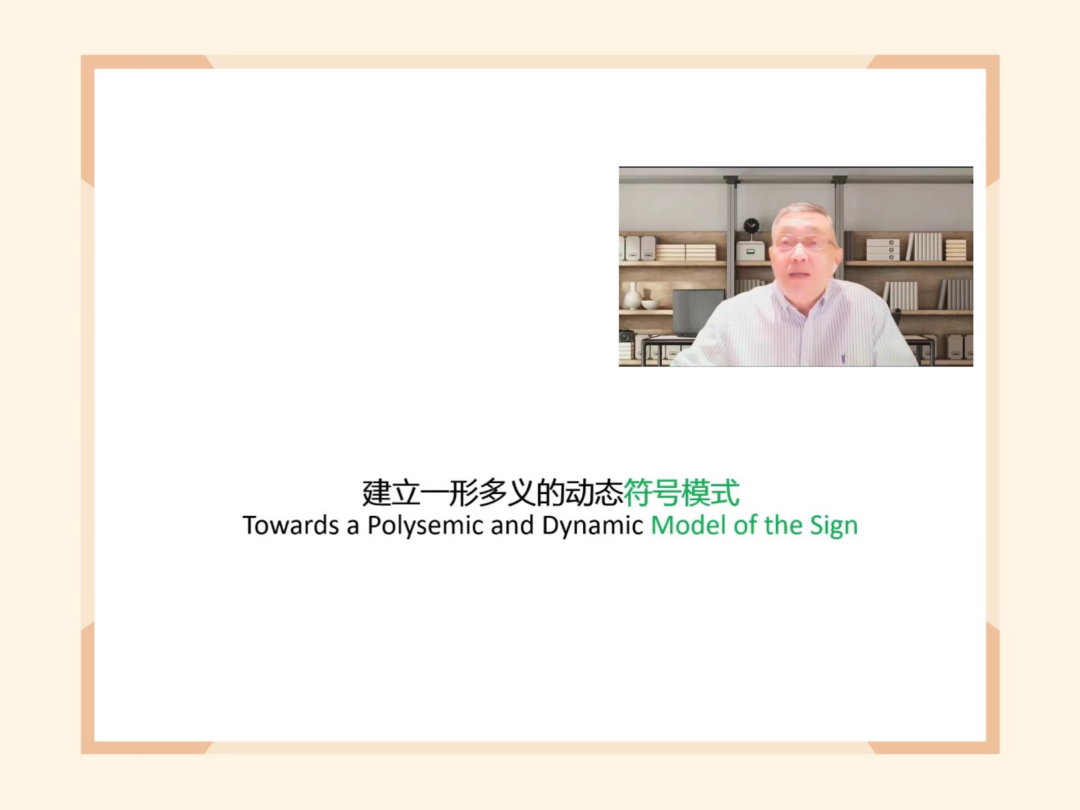 建立一形多义的动态符号模式
Towards a Polysemic and Dynamic Model of the Sign